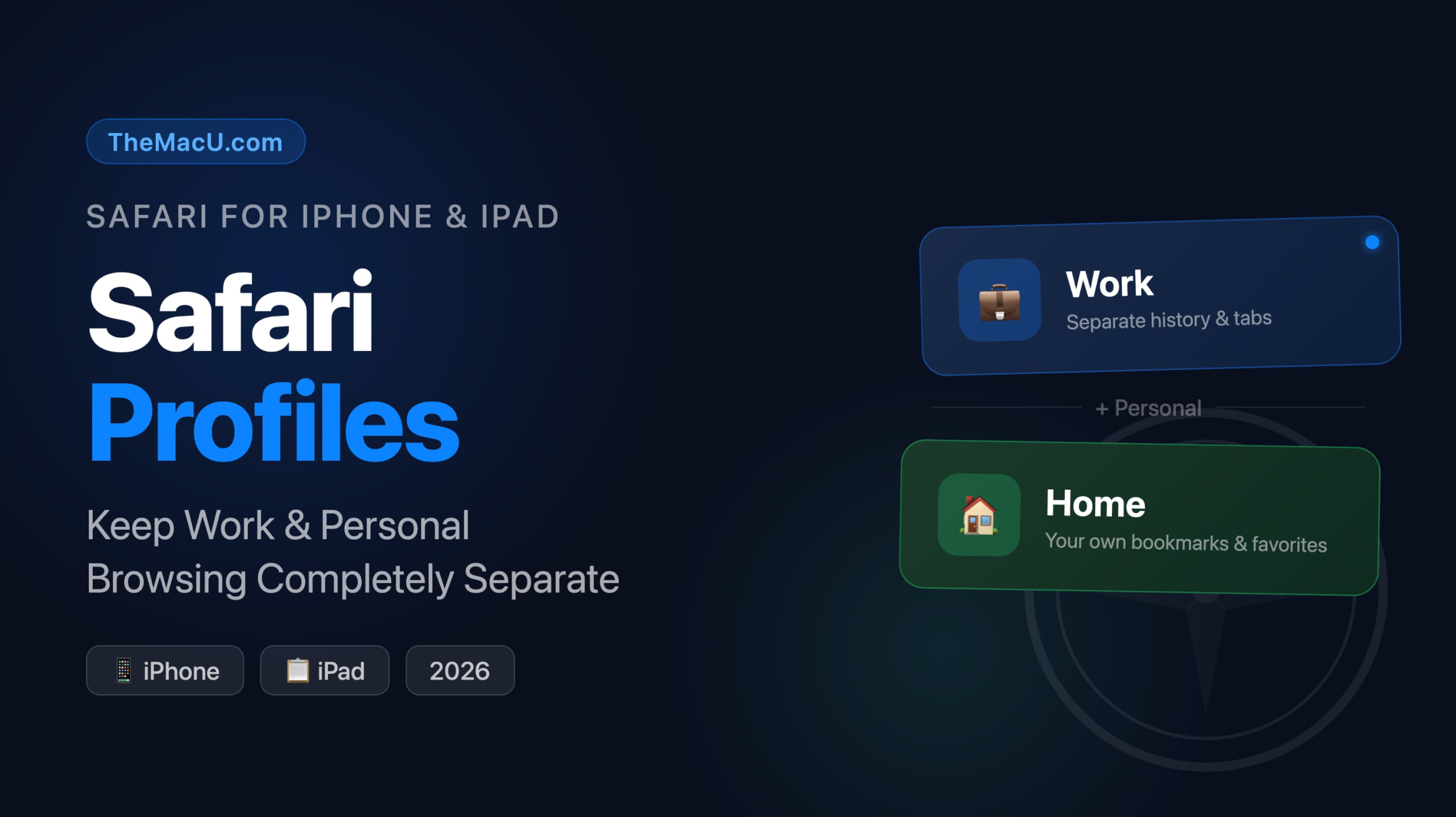 TheMacU.com

SAFARI FOR IPHONE & IPAD

Safari
Profiles

Keep Work & Personal
Browsing Completely Separate

iPhone

iPad

2026

Work
Separate history & tabs

+ Personal

Home
Your own bookmarks & favorites